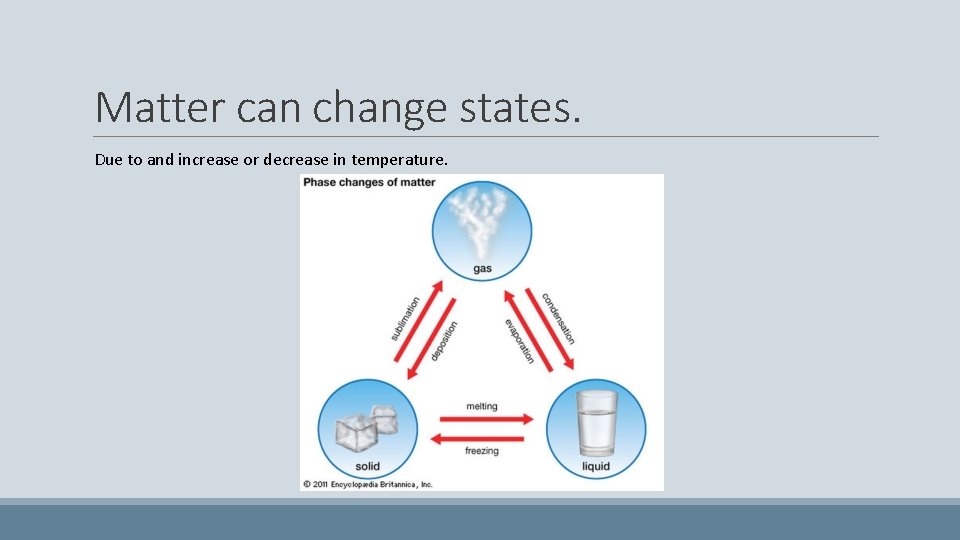 Matter can change states.

Due to and increase or decrease in temperature.

Phase changes of matter

gas

sublimation

deposition

evaporation

condensation

solid

melting

freezing

liquid

© 2011 Encyclopædia Britannica, Inc.